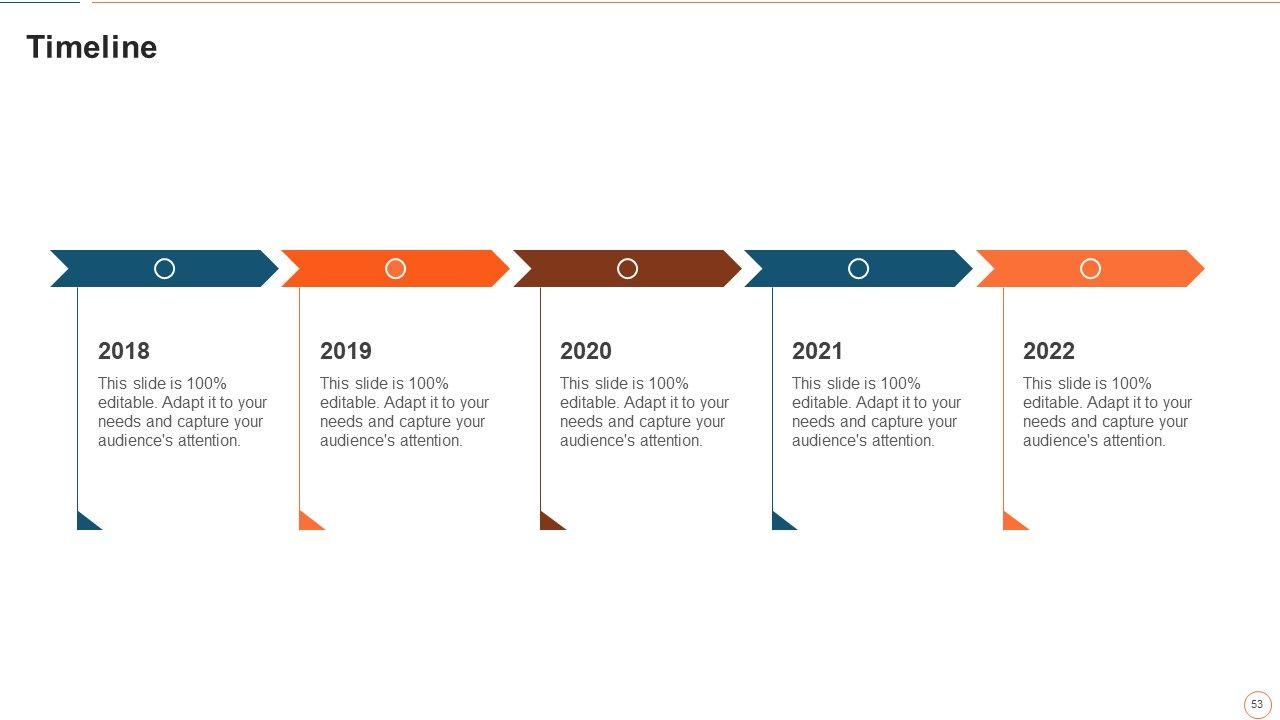 Timeline

2018

This slide is 100% editable. Adapt it to your needs and capture your audience's attention.

2019

This slide is 100% editable. Adapt it to your needs and capture your audience's attention.

2020

This slide is 100% editable. Adapt it to your needs and capture your audience's attention.

2021

This slide is 100% editable. Adapt it to your needs and capture your audience's attention.

2022

This slide is 100% editable. Adapt it to your needs and capture your audience's attention.

53